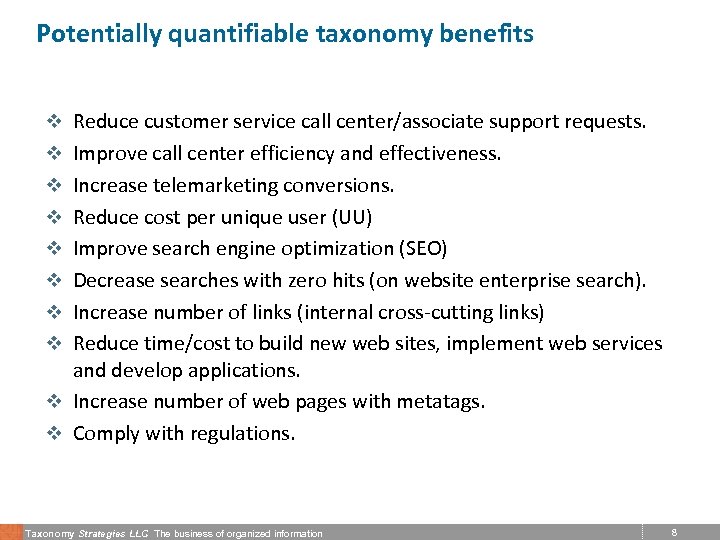 Potentially quantifiable taxonomy benefits

❖ Reduce customer service call center/associate support requests.
❖ Improve call center efficiency and effectiveness.
❖ Increase telemarketing conversions.
❖ Reduce cost per unique user (UU)
❖ Improve search engine optimization (SEO)
❖ Decrease searches with zero hits (on website enterprise search).
❖ Increase number of links (internal cross-cutting links)
❖ Reduce time/cost to build new web sites, implement web services and develop applications.
❖ Increase number of web pages with metatags.
❖ Comply with regulations.

Taxonomy Strategies LLC The business of organized information

8